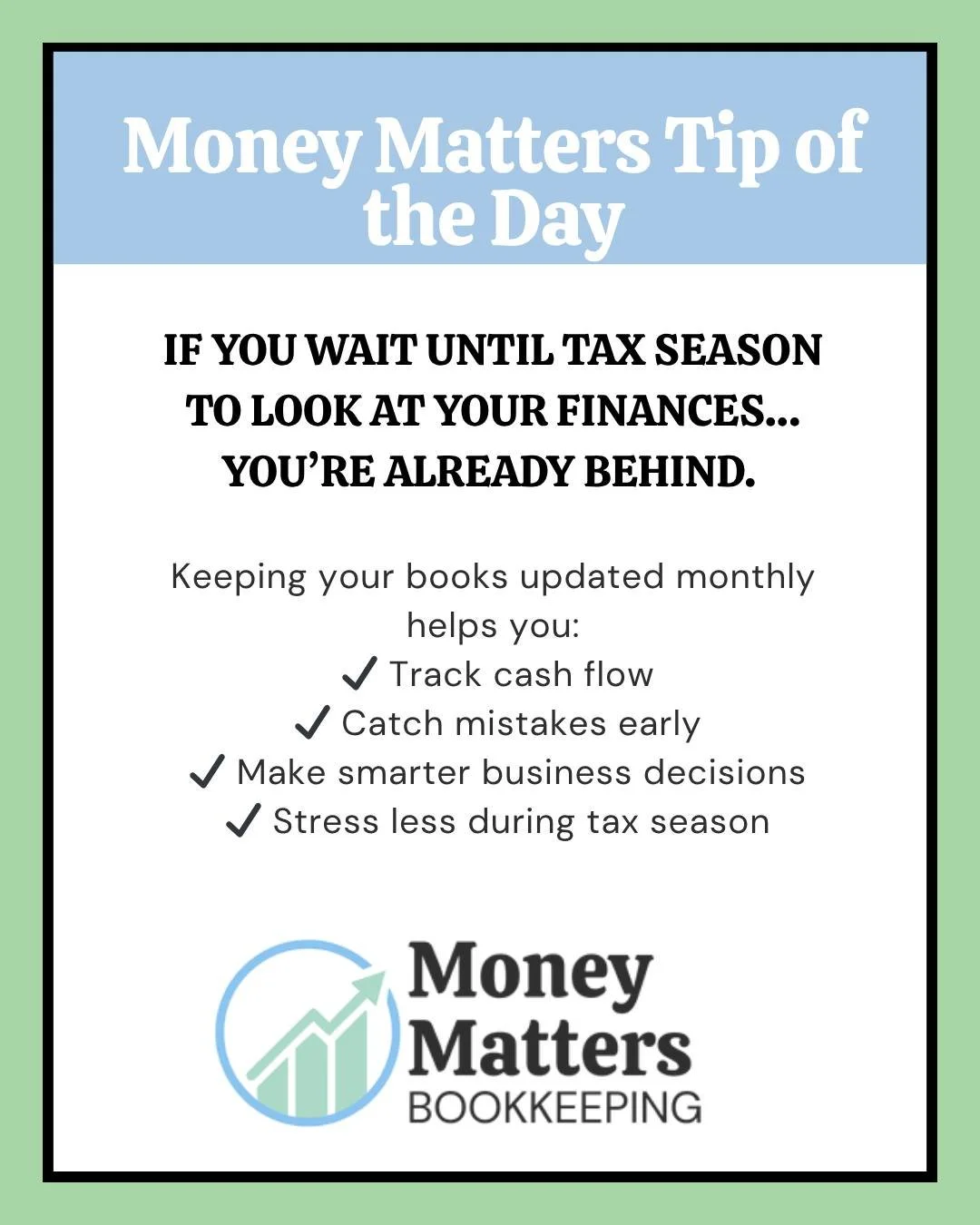 Money Matters Tip of the Day

IF YOU WAIT UNTIL TAX SEASON TO LOOK AT YOUR FINANCES... YOU'RE ALREADY BEHIND.

Keeping your books updated monthly helps you:
✓ Track cash flow
✓ Catch mistakes early
✓ Make smarter business decisions
✓ Stress less during tax season

Money Matters BOOKKEEPING